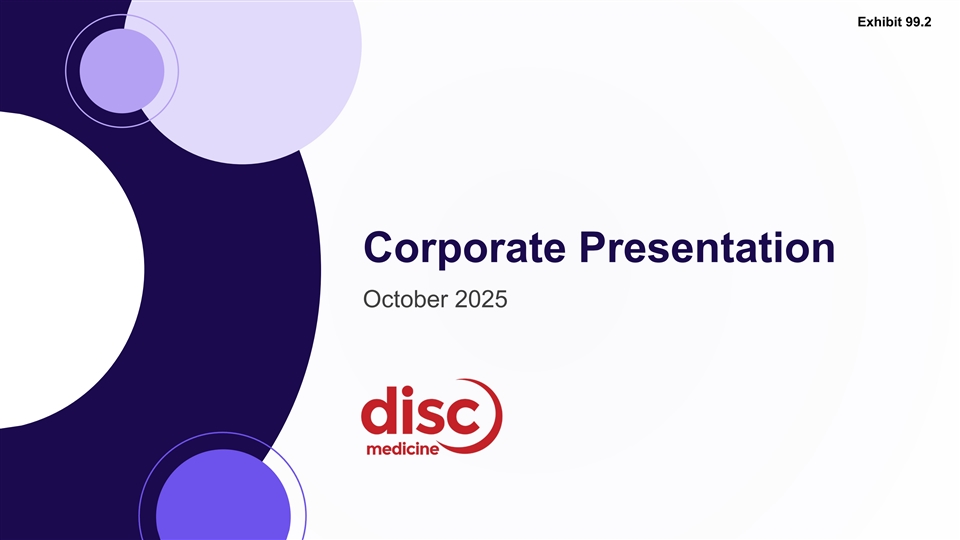 Exhibit 99.2

Corporate Presentation

October 2025

disc
medicine